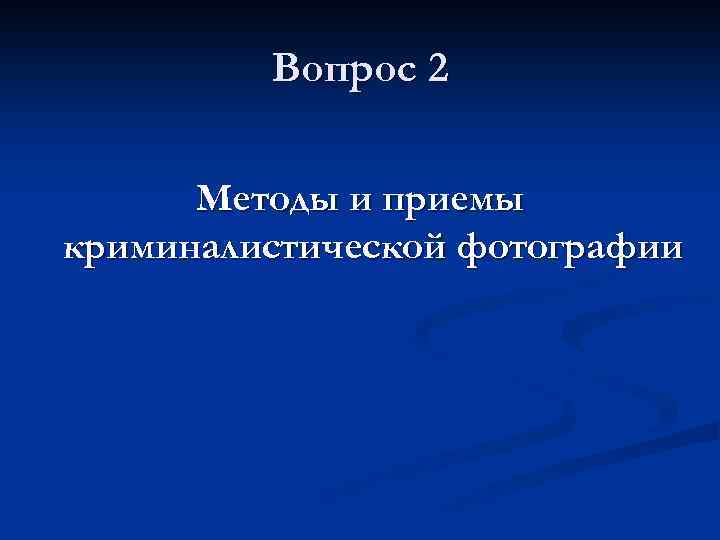 Вопрос 2

Методы и приемы криминалистической фотографии